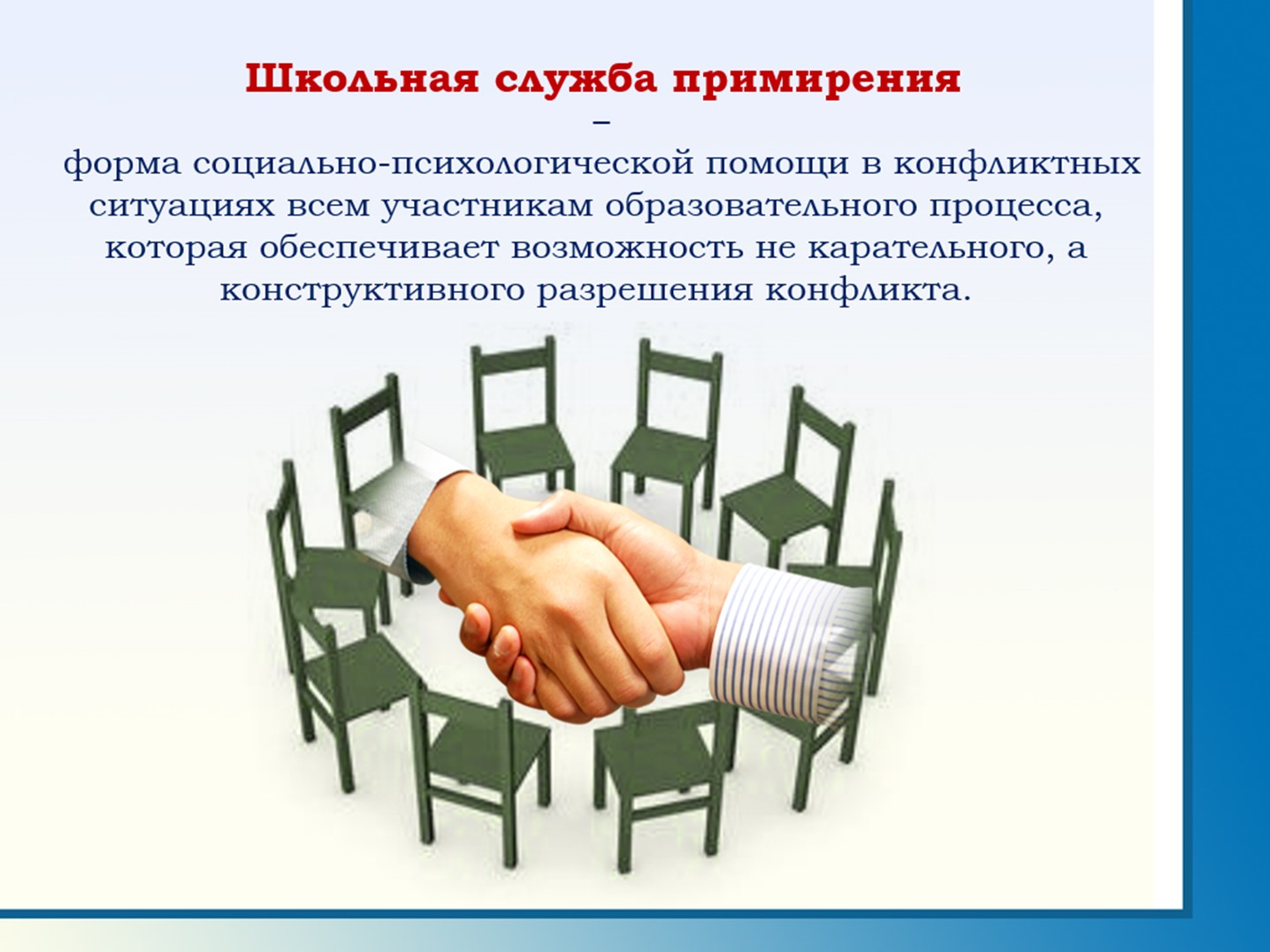 Школьная служба примирения
–
форма социально-психологической помощи в конфликтных ситуациях всем участникам образовательного процесса, которая обеспечивает возможность не карательного, а конструктивного разрешения конфликта.